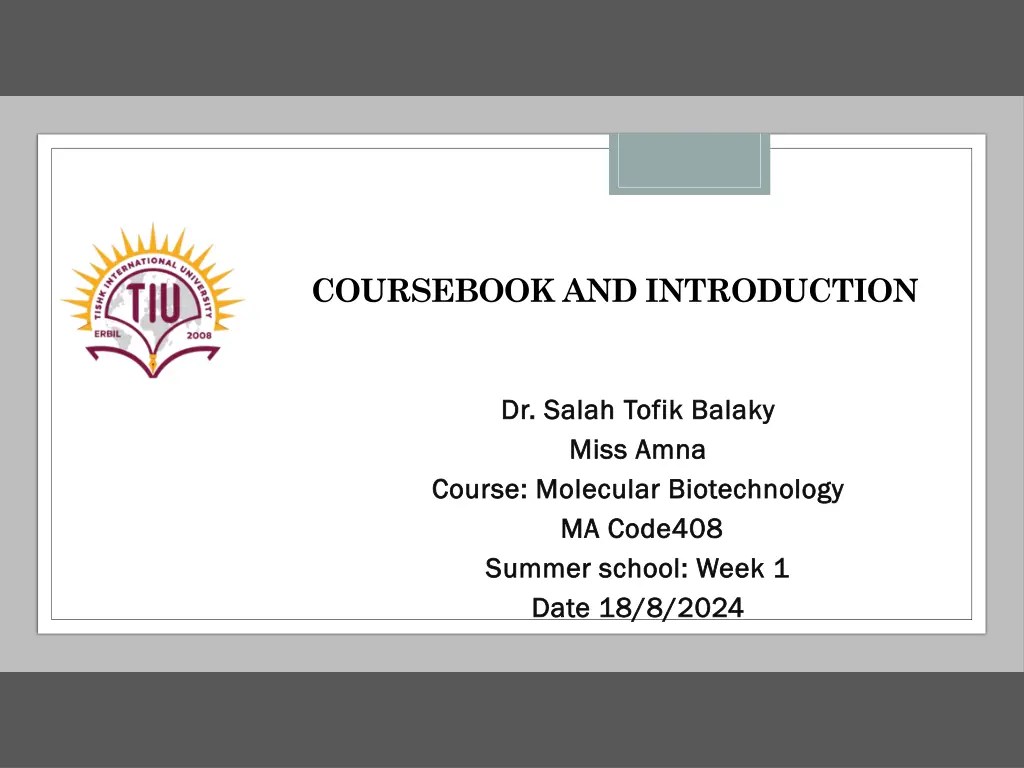 TISHK INTERNATIONAL UNIVERSITY
TIU
ERBIL 2008

COURSEBOOK AND INTRODUCTION

Dr. Salah Tofik Balaky
Miss Amna
Course: Molecular Biotechnology
MA Code408
Summer school: Week 1
Date 18/8/2024